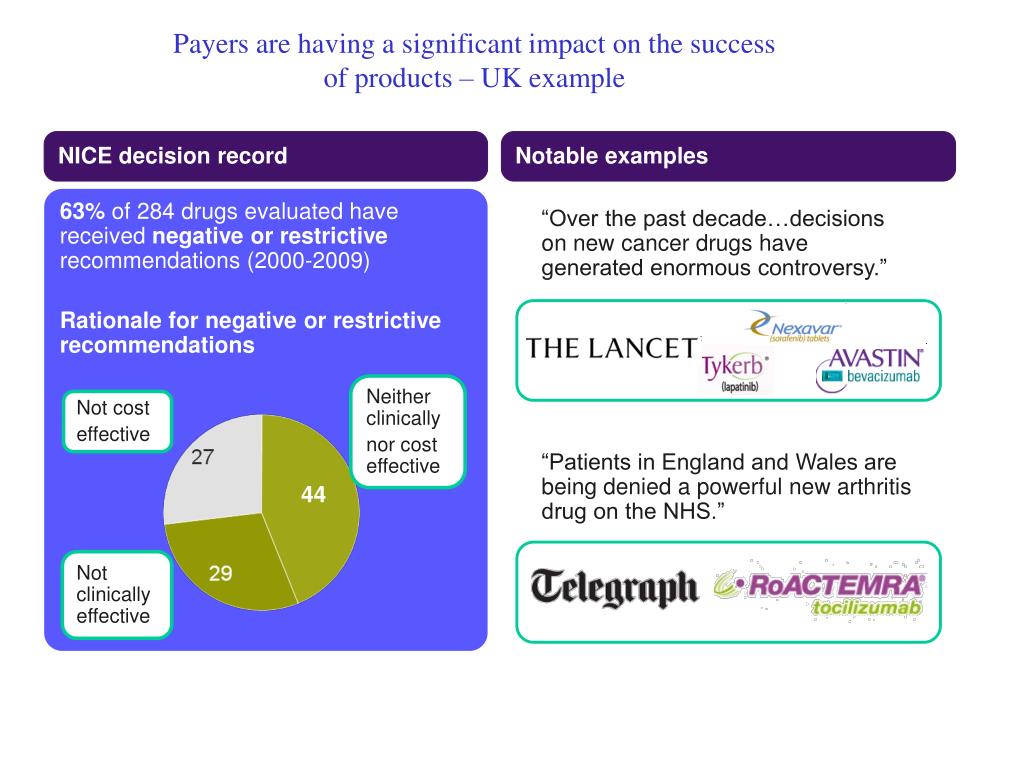 Payers are having a significant impact on the success of products – UK example

NICE decision record

63% of 284 drugs evaluated have received negative or restrictive recommendations (2000-2009)

Rationale for negative or restrictive recommendations

Not cost effective

Neither clinically nor cost effective

Not clinically effective

27

44

29

Notable examples

“Over the past decade…decisions on new cancer drugs have generated enormous controversy.”

THE LANCET

Nexavar (sorafenib) tablets

Tykerb (lapatinib)

AVASTIN bevacizumab

“Patients in England and Wales are being denied a powerful new arthritis drug on the NHS.”

Telegraph

RoACTEMRA tocilizumab